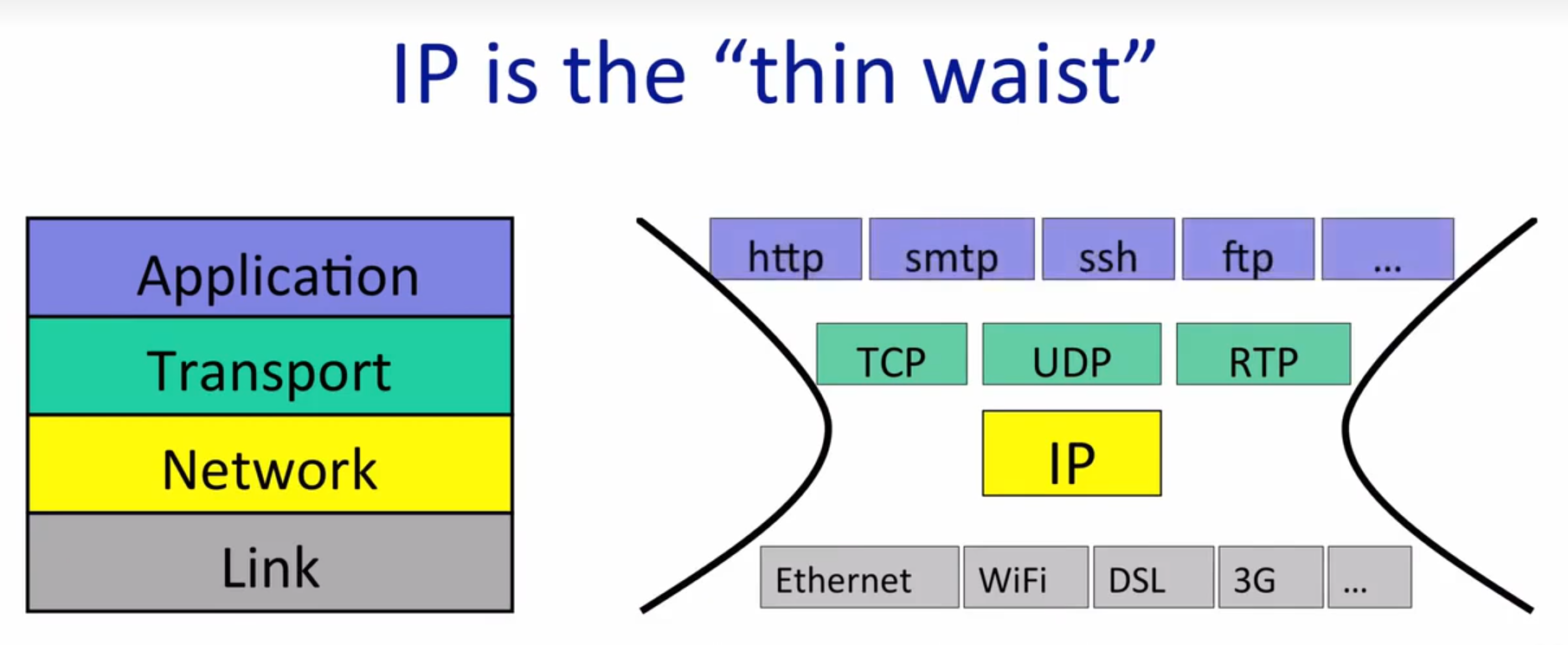 IP is the “thin waist”

Application
Transport
Network
Link

http smtp ssh ftp ...
TCP UDP RTP
IP
Ethernet WiFi DSL 3G ...